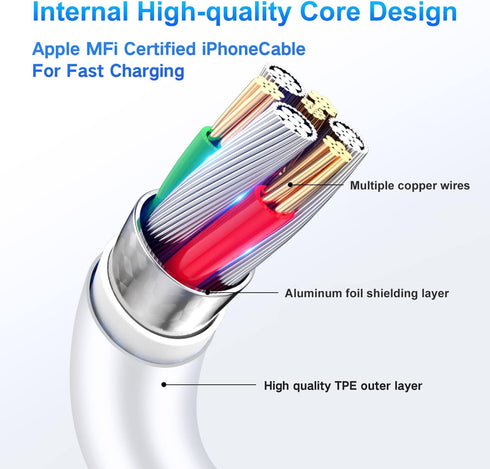 Internal High-quality Core Design

Apple MFi Certified iPhoneCable For Fast Charging

Multiple copper wires

Aluminum foil shielding layer

High quality TPE outer layer